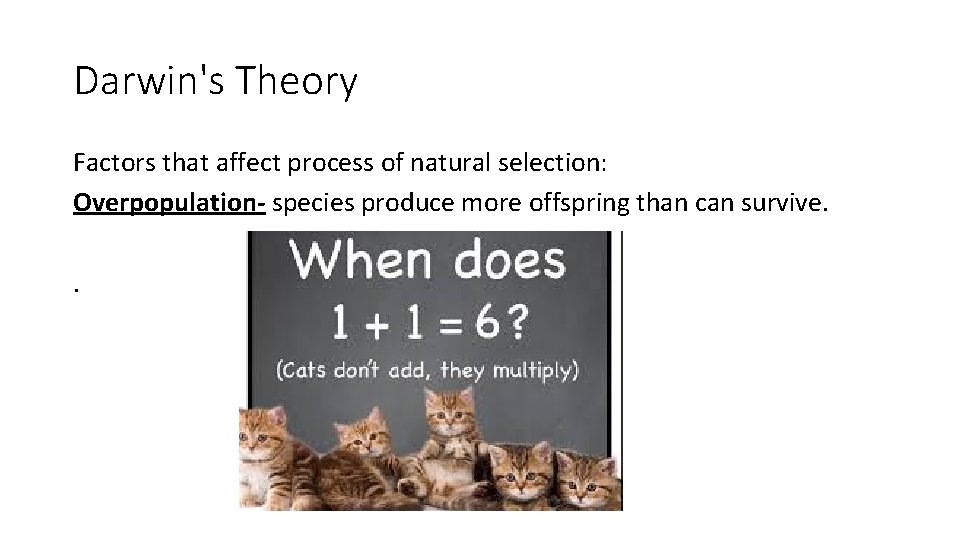 Darwin's Theory

Factors that affect process of natural selection:

Overpopulation- species produce more offspring than can survive.

.

When does
$1 + 1 = 6$?
(Cats don't add, they multiply)